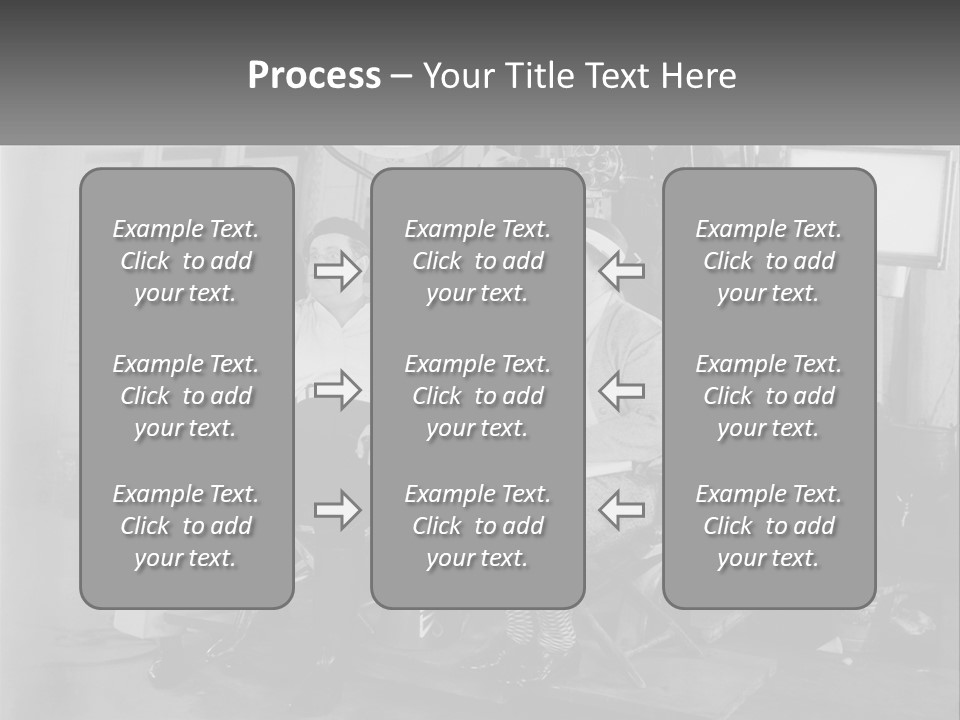 Process – Your Title Text Here

Example Text. Click to add your text.

Example Text. Click to add your text.

Example Text. Click to add your text.

Example Text. Click to add your text.

Example Text. Click to add your text.

Example Text. Click to add your text.

Example Text. Click to add your text.

Example Text. Click to add your text.

Example Text. Click to add your text.